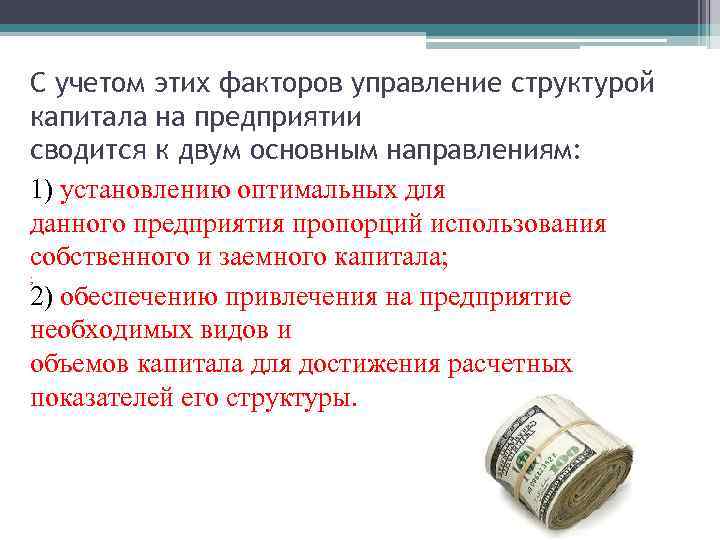 С учетом этих факторов управление структурой капитала на предприятии
сводится к двум основным направлениям:

1) установлению оптимальных для
данного предприятия пропорций использования собственного и заемного капитала;

2) обеспечению привлечения на предприятие необходимых видов и
объемов капитала для достижения расчетных показателей его структуры.